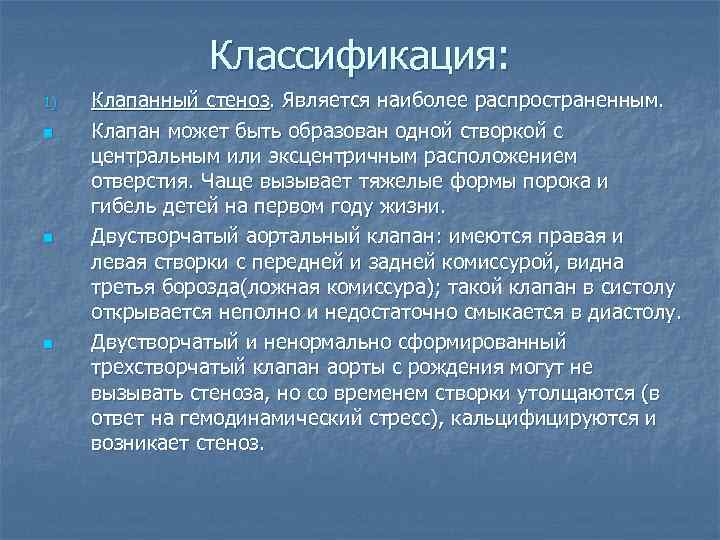 Классификация:

1) Клапанный стеноз. Является наиболее распространенным.

Клапан может быть образован одной створкой с центральным или эксцентричным расположением отверстия. Чаще вызывает тяжелые формы порока и гибель детей на первом году жизни.

Двустворчатый аортальный клапан: имеются правая и левая створки с передней и задней комиссурой, видна третья борозда(ложная комиссура); такой клапан в систолу открывается неполно и недостаточно смыкается в диастолу.

Двустворчатый и ненормально сформированный трехстворчатый клапан аорты с рождения могут не вызывать стеноза, но со временем створки утолщаются (в ответ на гемодинамический стресс), кальцифицируются и возникает стеноз.